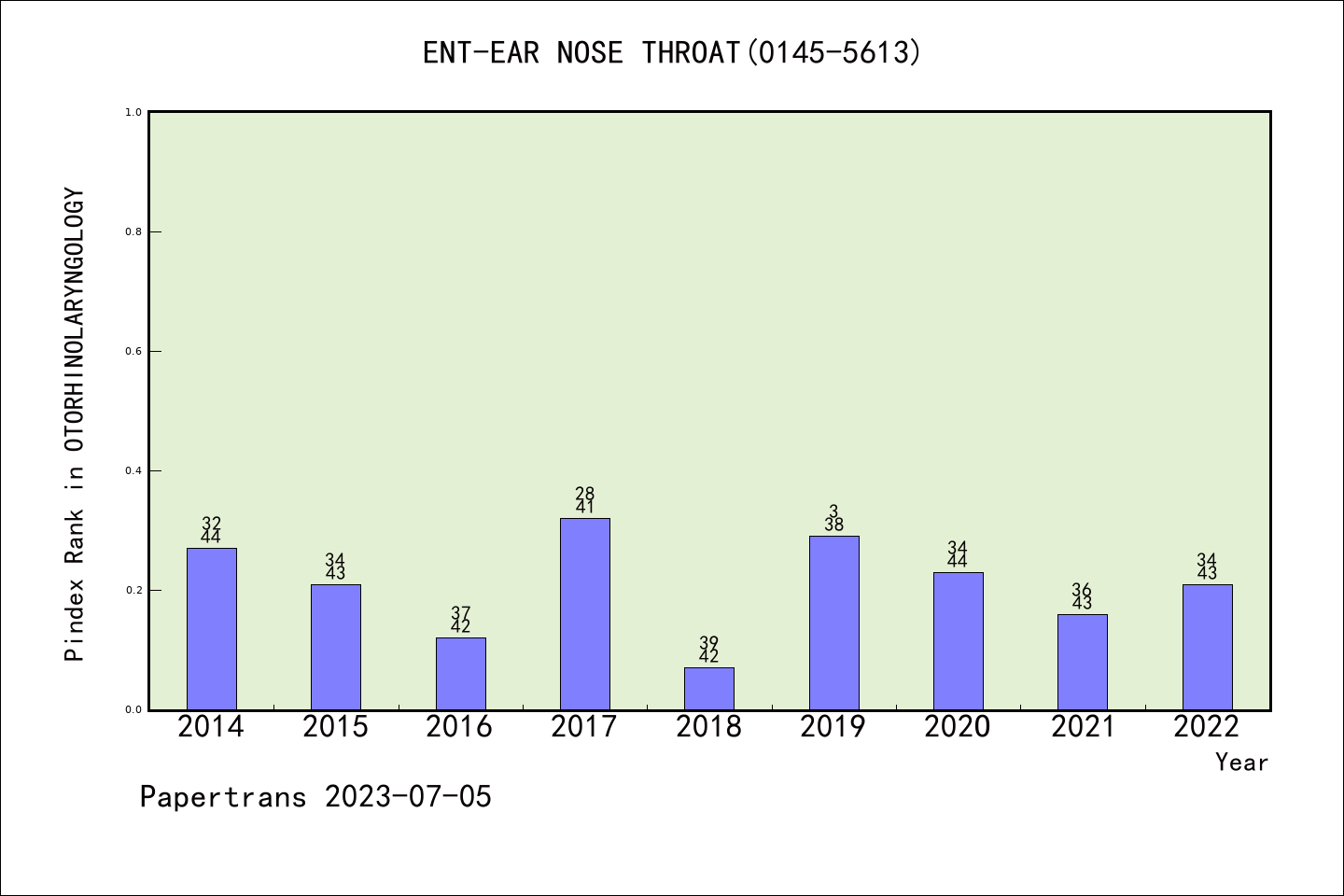 ENT-EAR NOSE THROAT(0145-5613)

Pindex Rank in OTORHINOLARYNGOLOGY

1.0
0.8
0.6
0.4
0.2
0.0

32
44
34
43
37
42
28
41
39
42
3
38
34
44
36
43
34
43

2014 2015 2016 2017 2018 2019 2020 2021 2022

Year

Papertrans 2023-07-05